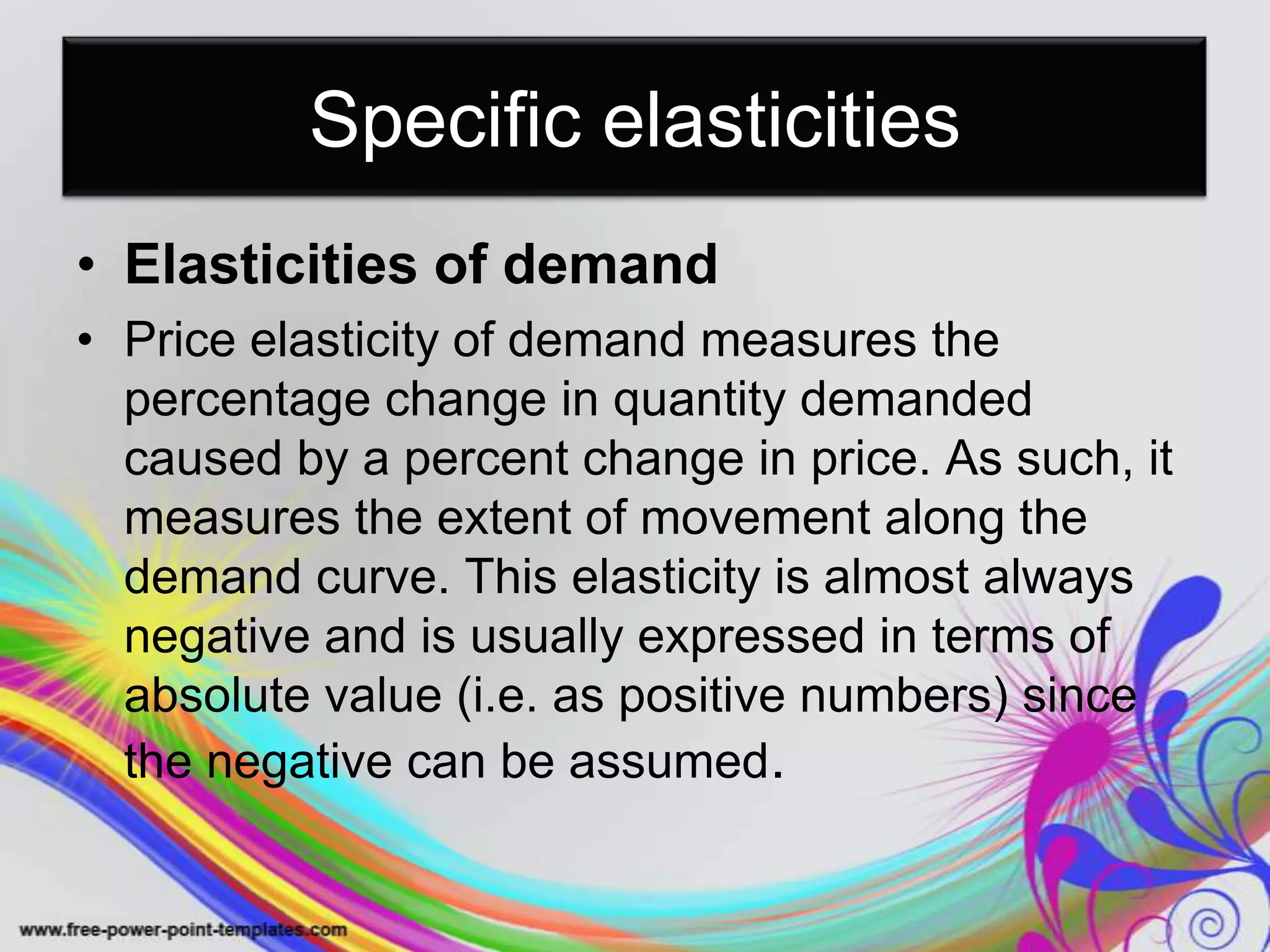 Specific elasticities

• Elasticities of demand

• Price elasticity of demand measures the percentage change in quantity demanded caused by a percent change in price. As such, it measures the extent of movement along the demand curve. This elasticity is almost always negative and is usually expressed in terms of absolute value (i.e. as positive numbers) since the negative can be assumed.

www.free-power-point-templates.com